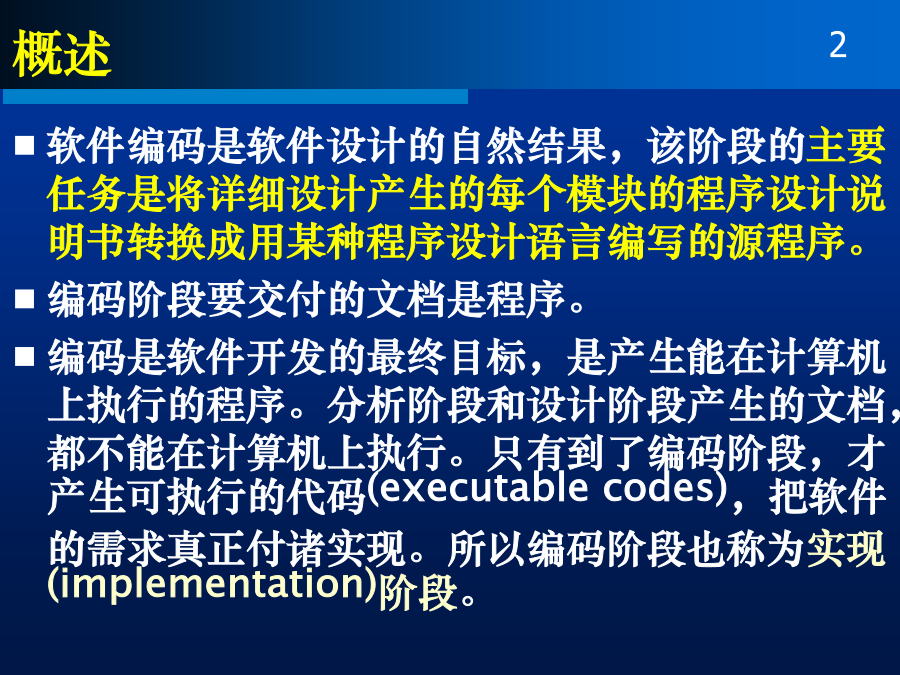 概述

2

■ 软件编码是软件设计的自然结果，该阶段的主要任务是将详细设计产生的每个模块的程序设计说明书转换成用某种程序设计语言编写的源程序。

■ 编码阶段要交付的文档是程序。

■ 编码是软件开发的最终目标，是产生能在计算机上执行的程序。分析阶段和设计阶段产生的文档，都不能在计算机上执行。只有到了编码阶段，才产生可执行的代码(executable codes)，把软件的需求真正付诸实现。所以编码阶段也称为实现(implementation)阶段。